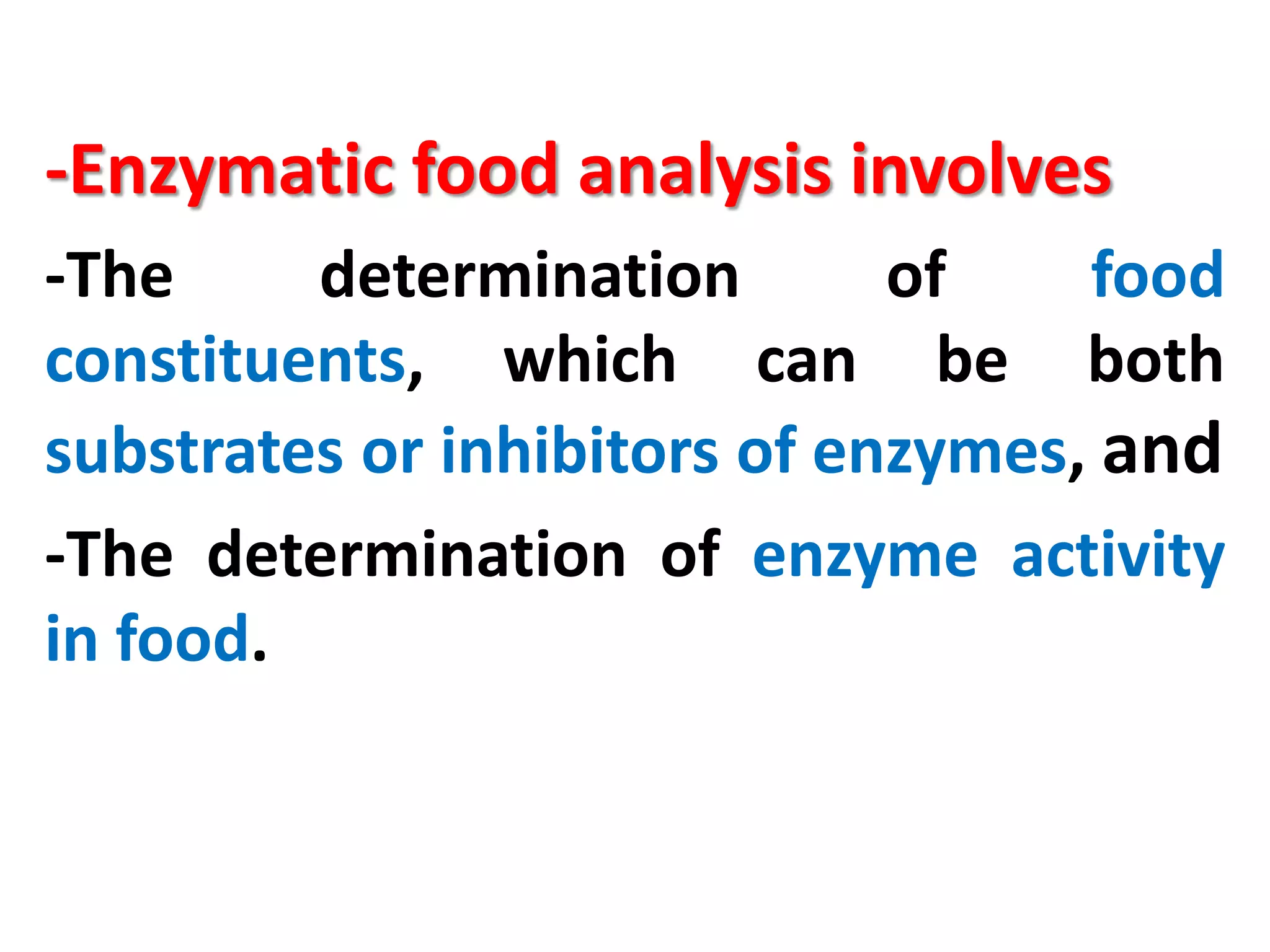 -Enzymatic food analysis involves

-The determination of food constituents, which can be both substrates or inhibitors of enzymes, and

-The determination of enzyme activity in food.